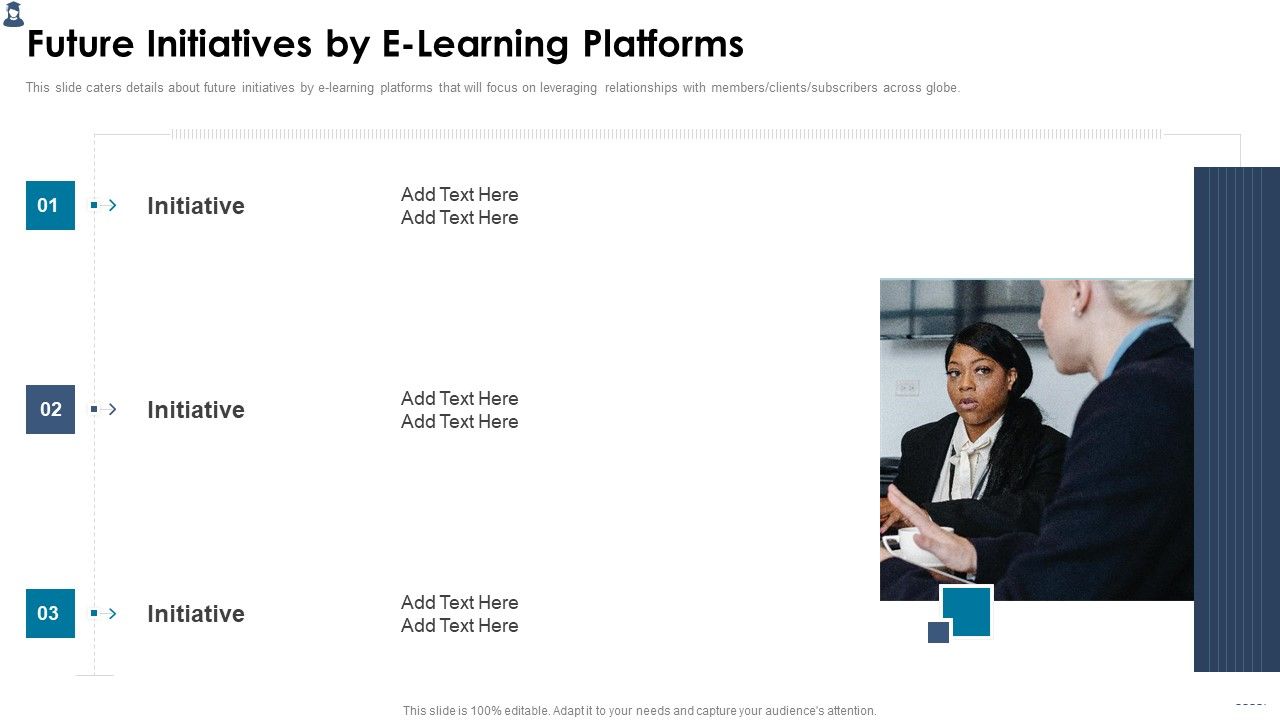 Future Initiatives by E-Learning Platforms

This slide caters details about future initiatives by e-learning platforms that will focus on leveraging relationships with members/clients/subscribers across globe.

01 Initiative

Add Text Here
Add Text Here

02 Initiative

Add Text Here
Add Text Here

03 Initiative

Add Text Here
Add Text Here

This slide is 100% editable. Adapt it to your needs and capture your audience's attention.